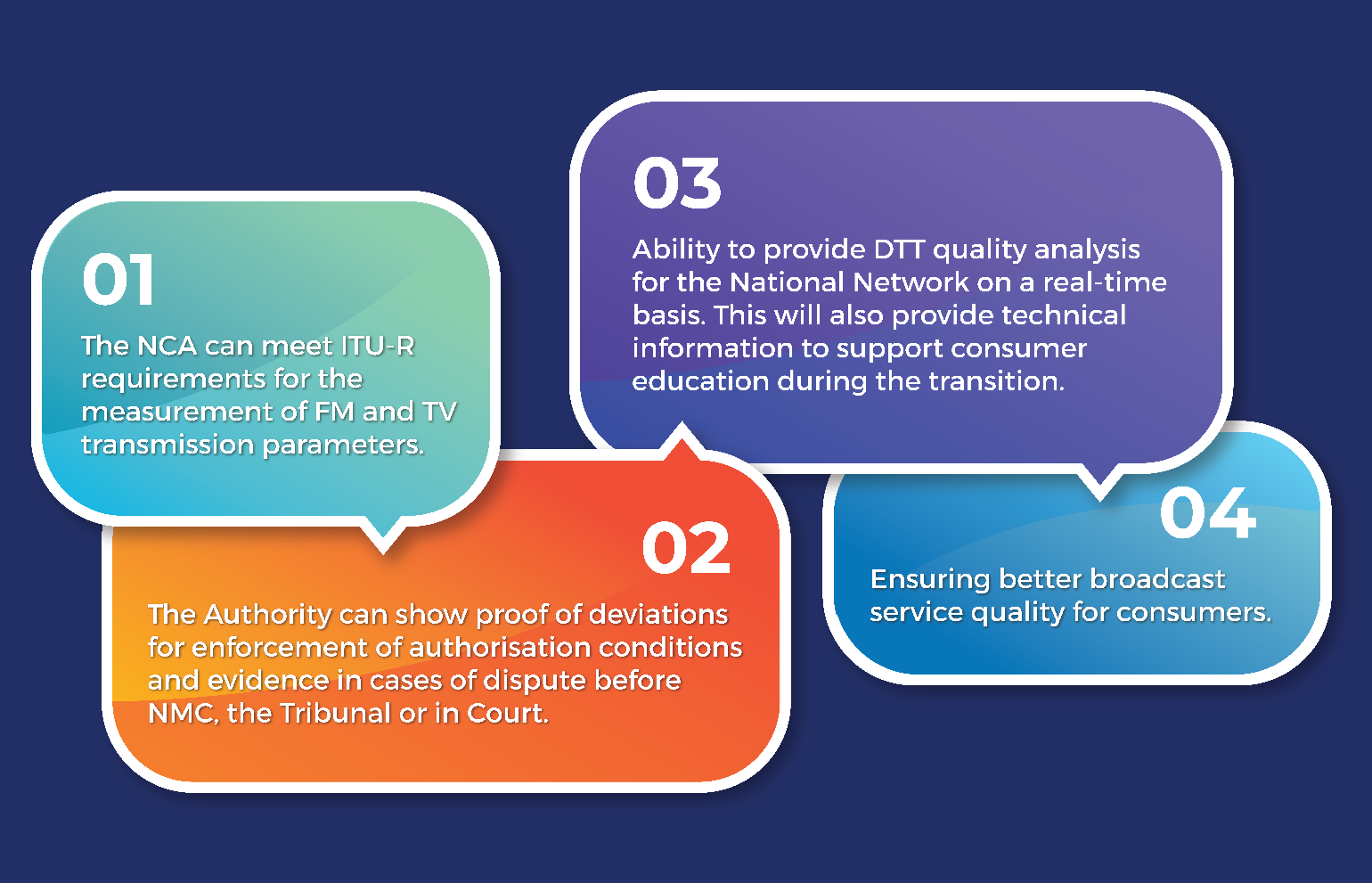 01

The NCA can meet ITU-R requirements for the measurement of FM and TV transmission parameters.

02

The Authority can show proof of deviations for enforcement of authorisation conditions and evidence in cases of dispute before NMC, the Tribunal or in Court.

03

Ability to provide DTT quality analysis for the National Network on a real-time basis. This will also provide technical information to support consumer education during the transition.

04

Ensuring better broadcast service quality for consumers.